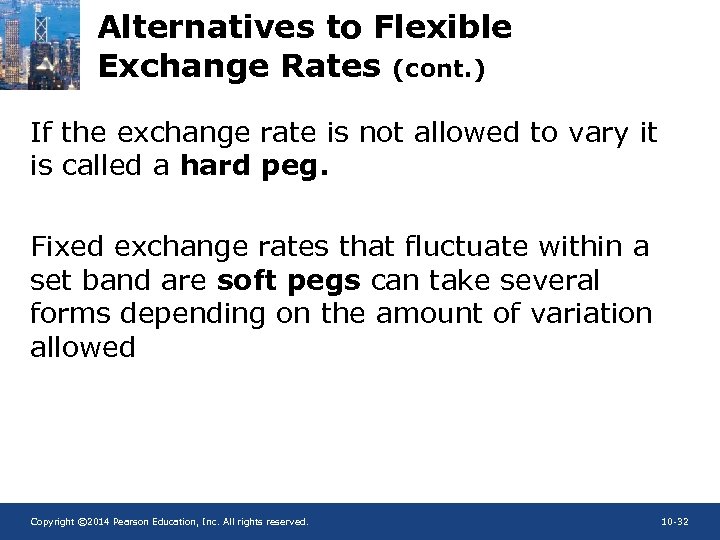 Alternatives to Flexible Exchange Rates (cont.)

If the exchange rate is not allowed to vary it is called a hard peg.

Fixed exchange rates that fluctuate within a set band are soft pegs can take several forms depending on the amount of variation allowed

Copyright ©2014 Pearson Education, Inc. All rights reserved.

10-32